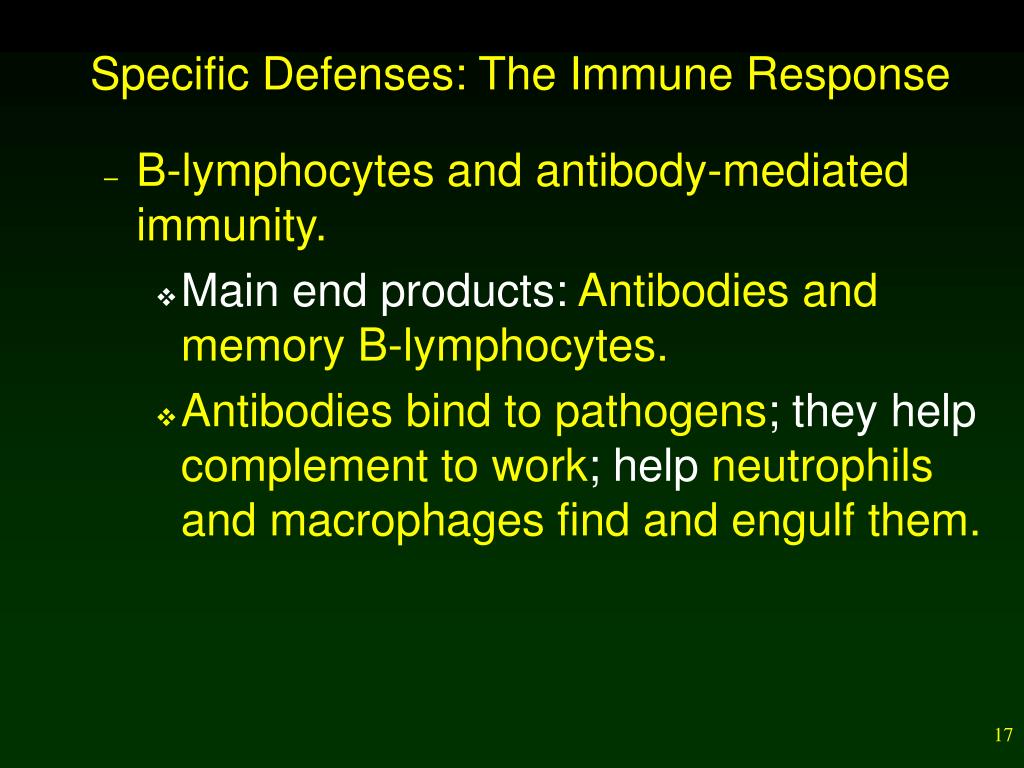 Specific Defenses: The Immune Response

– B-lymphocytes and antibody-mediated immunity.

❖ Main end products: Antibodies and memory B-lymphocytes.

❖ Antibodies bind to pathogens; they help complement to work; help neutrophils and macrophages find and engulf them.

17